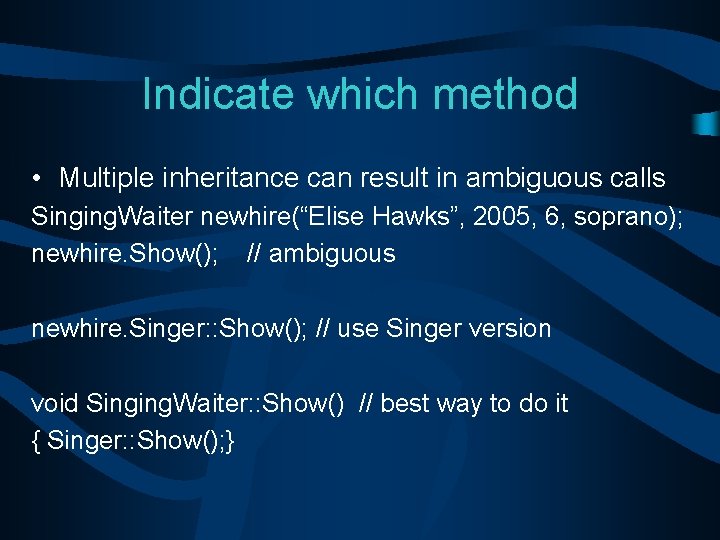 Indicate which method

• Multiple inheritance can result in ambiguous calls
SingingWaiter newhire(“Elise Hawks”, 2005, 6, soprano);
newhire.Show(); // ambiguous

newhire.Singer::Show(); // use Singer version

void SingingWaiter::Show() // best way to do it
{ Singer::Show();}